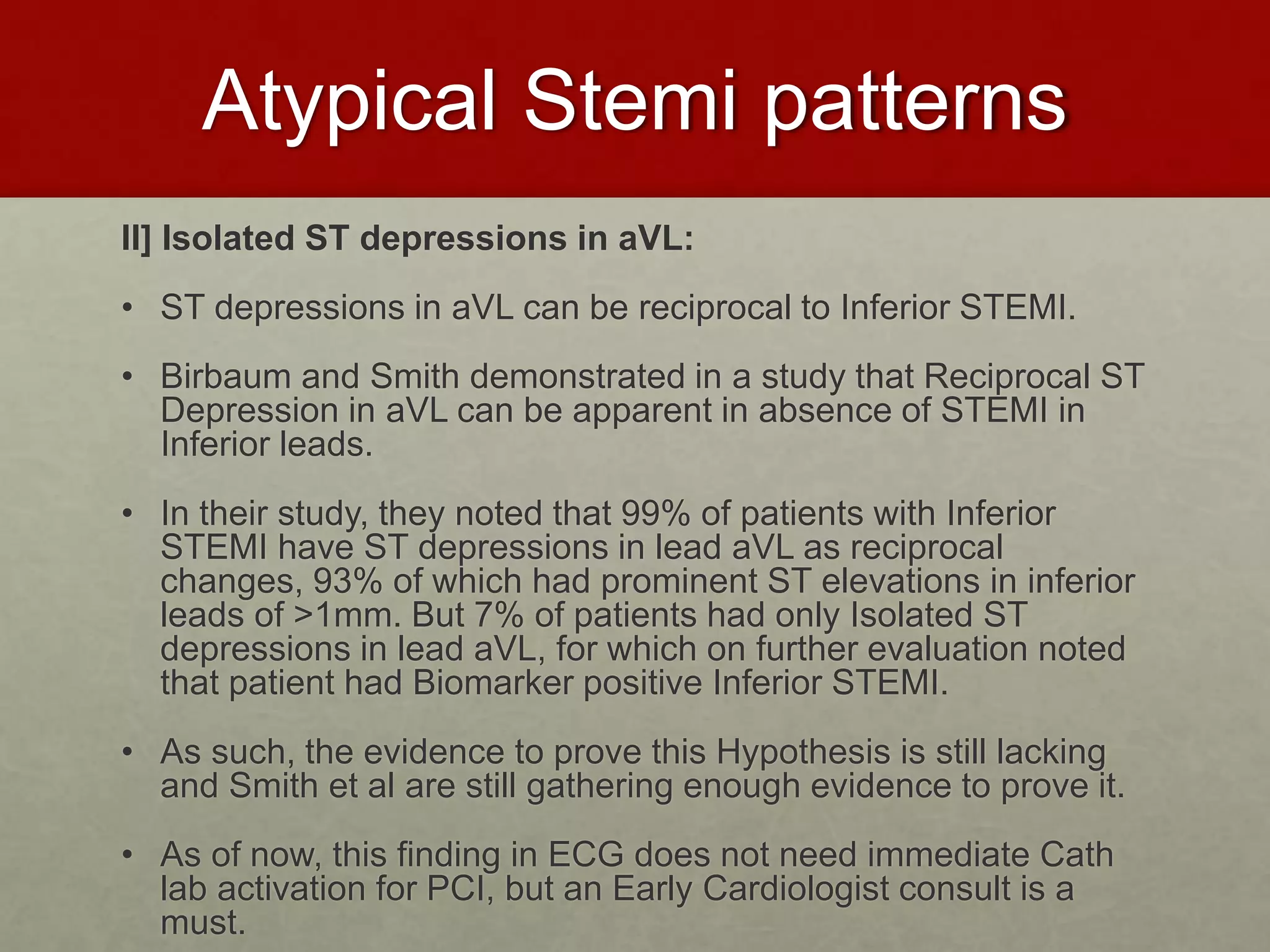 Atypical Stemi patterns

II] Isolated ST depressions in aVL:

• ST depressions in aVL can be reciprocal to Inferior STEMI.

• Birbaum and Smith demonstrated in a study that Reciprocal ST Depression in aVL can be apparent in absence of STEMI in Inferior leads.

• In their study, they noted that 99% of patients with Inferior STEMI have ST depressions in lead aVL as reciprocal changes, 93% of which had prominent ST elevations in inferior leads of >1mm. But 7% of patients had only Isolated ST depressions in lead aVL, for which on further evaluation noted that patient had Biomarker positive Inferior STEMI.

• As such, the evidence to prove this Hypothesis is still lacking and Smith et al are still gathering enough evidence to prove it.

• As of now, this finding in ECG does not need immediate Cath lab activation for PCI, but an Early Cardiologist consult is a must.